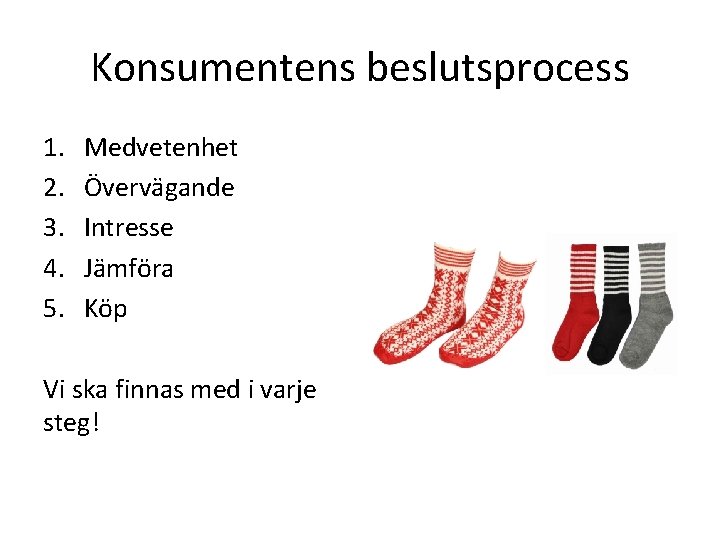 Konsumentens beslutsprocess

1. Medvetenhet
2. Övervägande
3. Intresse
4. Jämföra
5. Köp

Vi ska finnas med i varje steg!